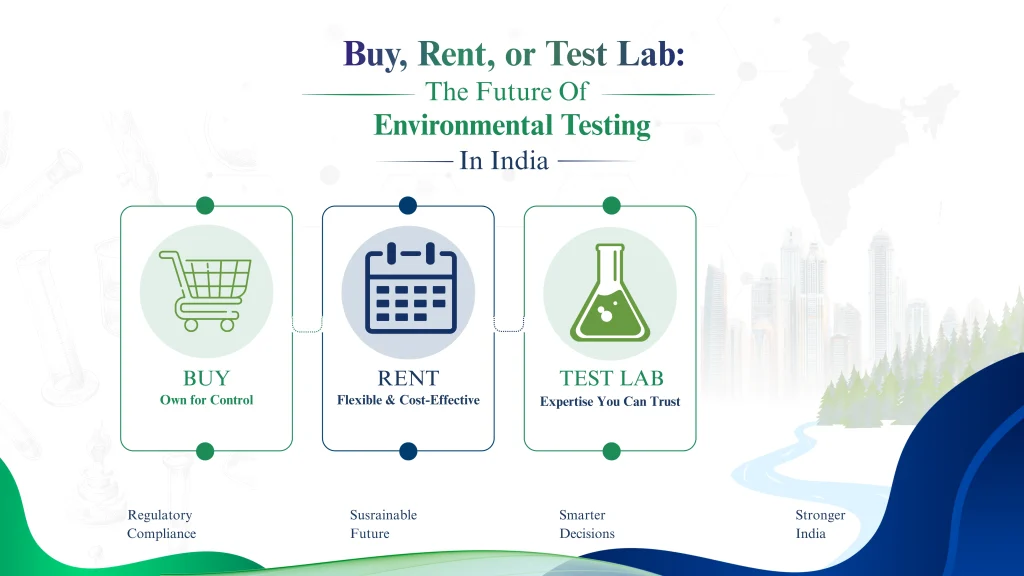 Buy, Rent, or Test Lab:
The Future Of
Environmental Testing
In India

BUY
Own for Control

RENT
Flexible & Cost-Effective

TEST LAB
Expertise You Can Trust

Regulatory Compliance

Susrainable Future

Smarter Decisions

Stronger India